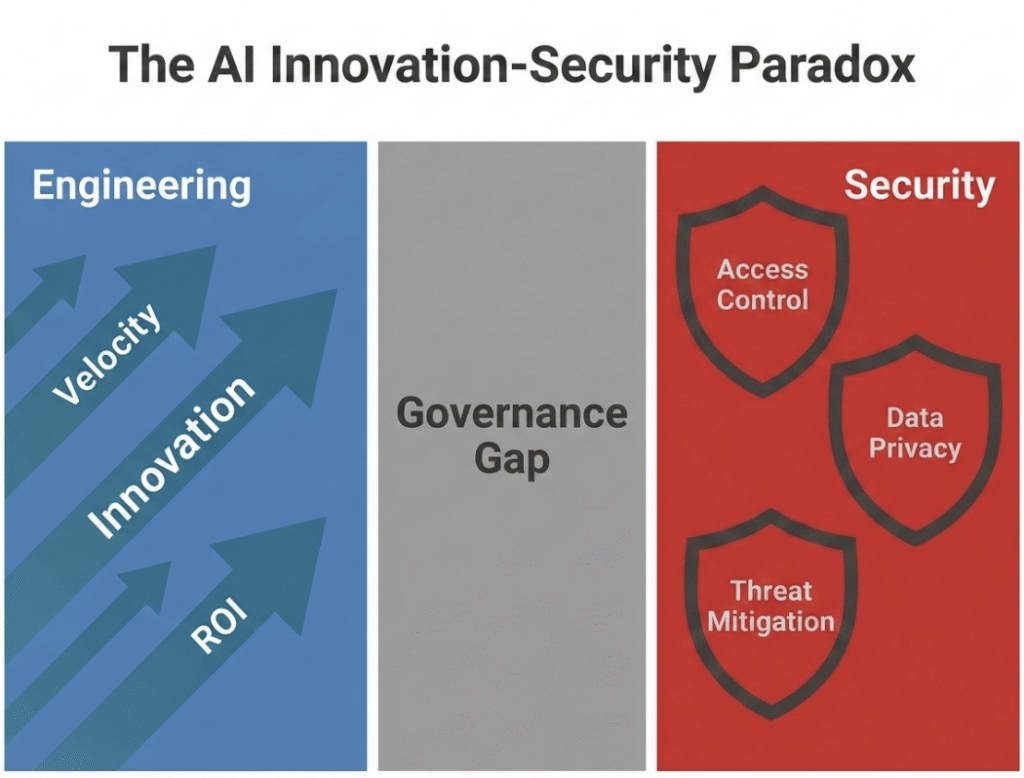 The AI Innovation-Security Paradox

Engineering

Velocity

Innovation

ROI

Governance Gap

Security

Access Control

Data Privacy

Threat Mitigation